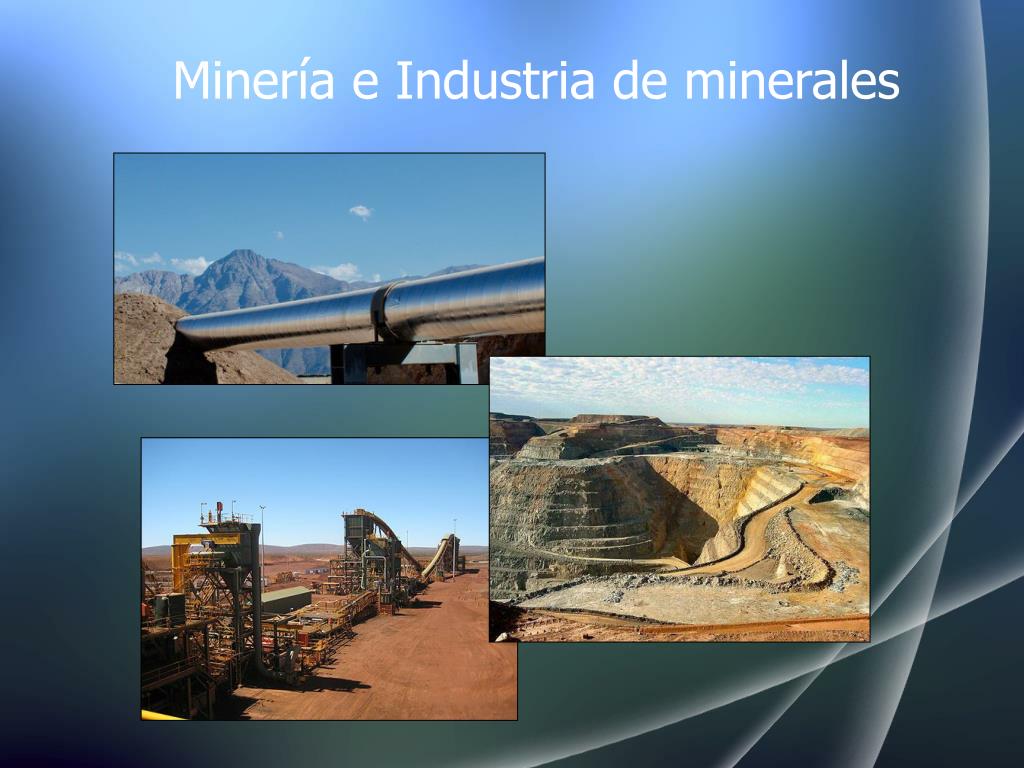 Minería e Industria de minerales